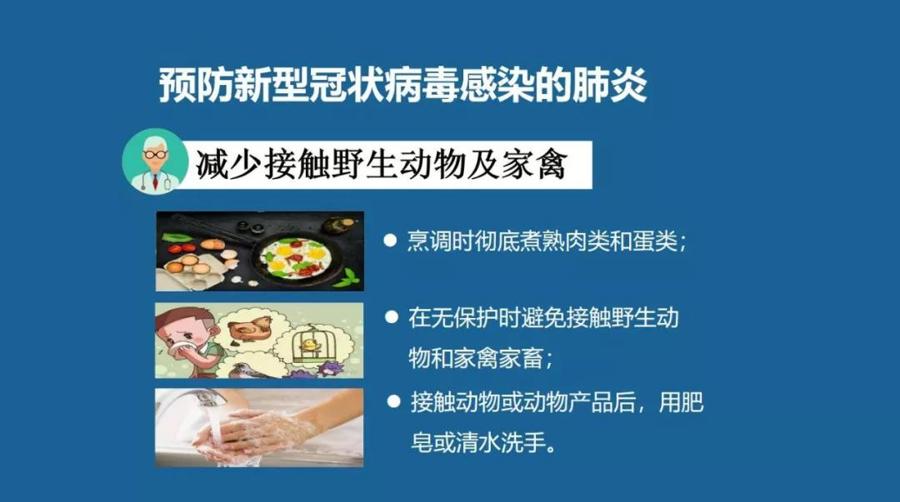 预防新型冠状病毒感染的肺炎

减少接触野生动物及家禽

● 烹调时彻底煮熟肉类和蛋类；

● 在无保护时避免接触野生动物和家禽家畜；

● 接触动物或动物产品后，用肥皂或清水洗手。